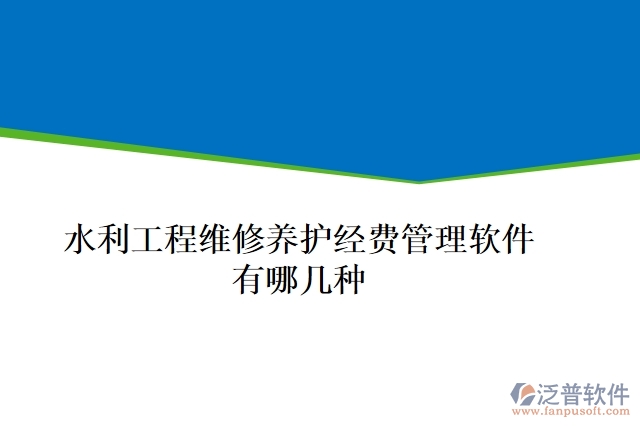 水利工程维修养护经费管理软件有哪几种

泛普软件
www.fanpusoft.com